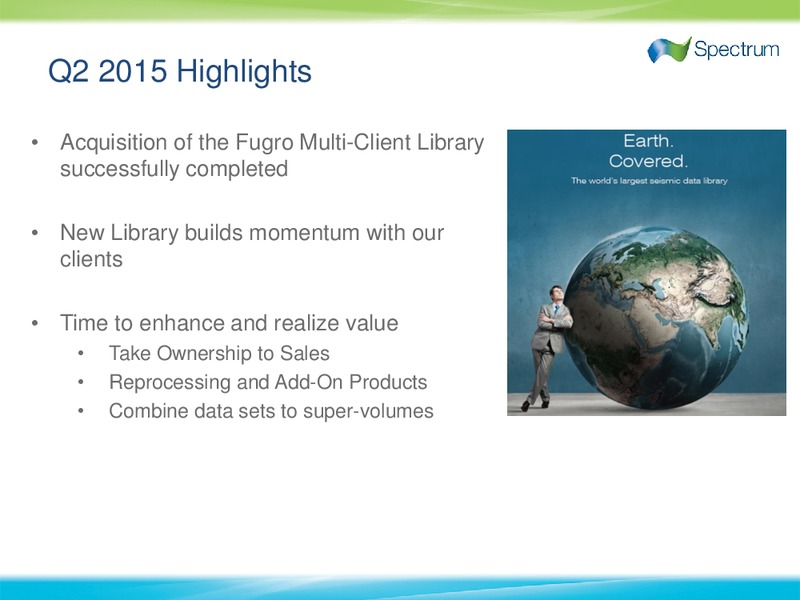 Spectrum

Q2 2015 Highlights

• Acquisition of the Fugro Multi-Client Library successfully completed

• New Library builds momentum with our clients

• Time to enhance and realize value
  • Take Ownership to Sales
  • Reprocessing and Add-On Products
  • Combine data sets to super-volumes

Earth. Covered.
The world's largest seismic data library